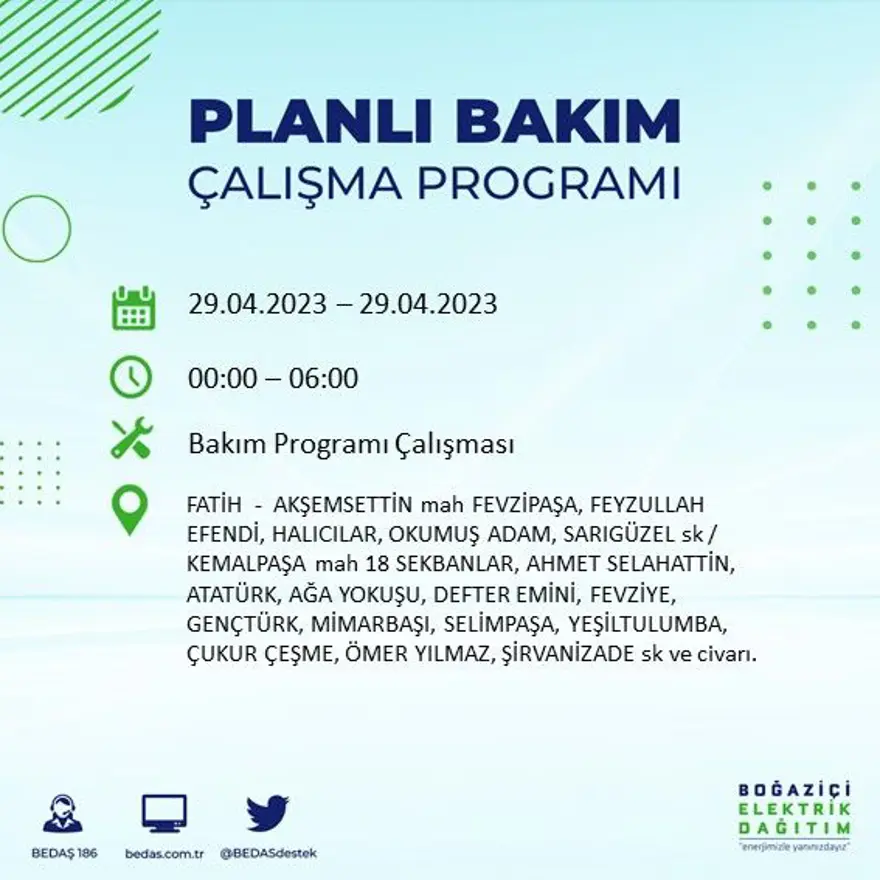 PLANLI BAKIM
ÇALIŞMA PROGRAMI

29.04.2023 – 29.04.2023

00:00 – 06:00

Bakım Programı Çalışması

FATİH - AKŞEMSETTİN mah FEVZİPAŞA, FEYZULLAH EFENDİ, HALICILAR, OKUMUŞ ADAM, SARIGÜZEL sk / KEMALPAŞA mah 18 SEKBANLAR, AHMET SELAHATTİN, ATATÜRK, AĞA YOKUŞU, DEFTER EMİNİ, FEVZİYE, GENÇTÜRK, MİMARBAŞI, SELİMPAŞA, YEŞİLTULUMBA, ÇUKUR ÇEŞME, ÖMER YILMAZ, ŞİRVANİZADE sk ve civarı.

BEDAŞ 186
bedas.com.tr
@BEDASdestek

BOĞAZİÇİ
ELEKTRİK
DAĞITIM
"enerjimizle yanınızdayız"